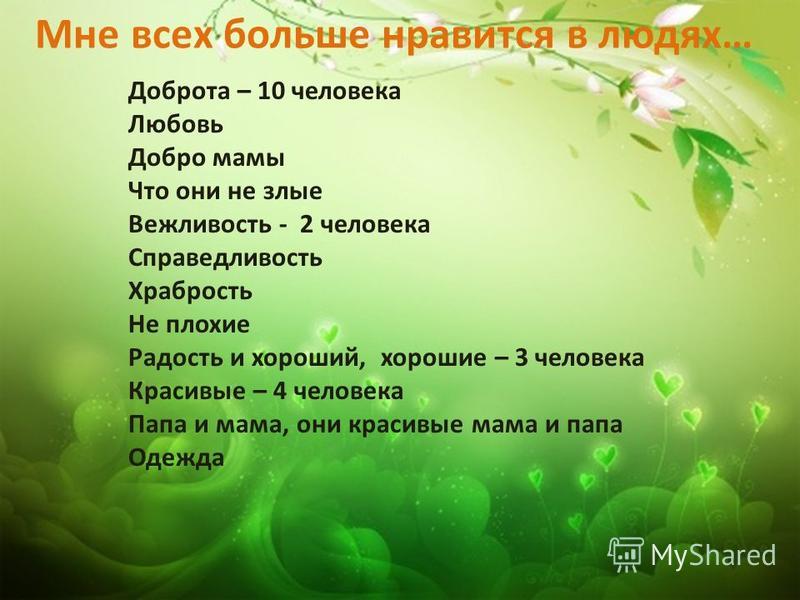 Мне всех больше нравится в людях…

Доброта – 10 человека
Любовь
Добро мамы
Что они не злые
Вежливость - 2 человека
Справедливость
Храбрость
Не плохие
Радость и хороший, хорошие – 3 человека
Красивые – 4 человека
Папа и мама, они красивые мама и папа
Одежда

MyShared